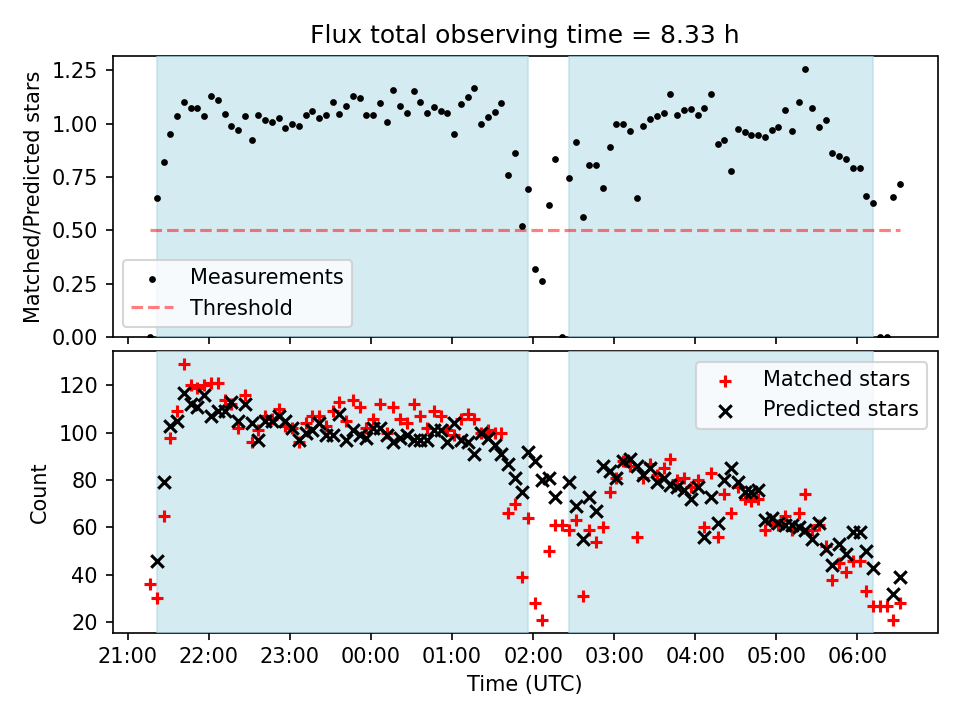 Flux total observing time = 8.33 h

Matched/Predicted stars

1.25
1.00
0.75
0.50
0.25
0.00

Measurements
Threshold

Count

120
100
80
60
40
20

Matched stars
Predicted stars

21:00 22:00 23:00 00:00 01:00 02:00 03:00 04:00 05:00 06:00

Time (UTC)